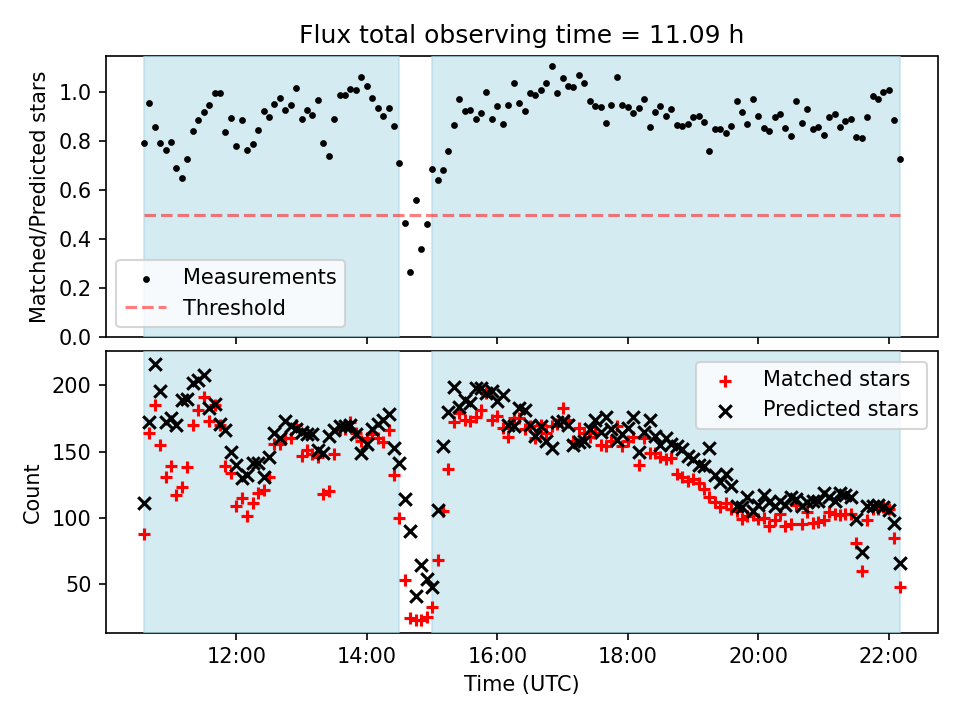 Flux total observing time = 11.09 h

Matched/Predicted stars

1.0
0.8
0.6
0.4
0.2
0.0

Measurements
Threshold

Count

200
150
100
50

Matched stars
Predicted stars

12:00
14:00
16:00
18:00
20:00
22:00

Time (UTC)